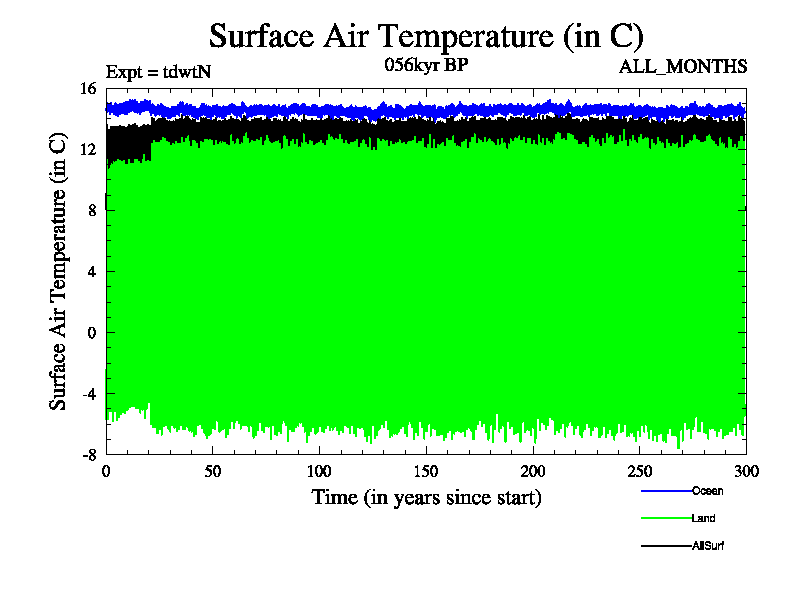 Surface Air Temperature (in C)

Expt = tdwtN

056kyr BP

ALL_MONTHS

Surface Air Temperature (in C)

16
12
8
4
0
-4
-8

0
50
100
150
200
250
300

Time (in years since start)

Ocean

Land

AllSurf